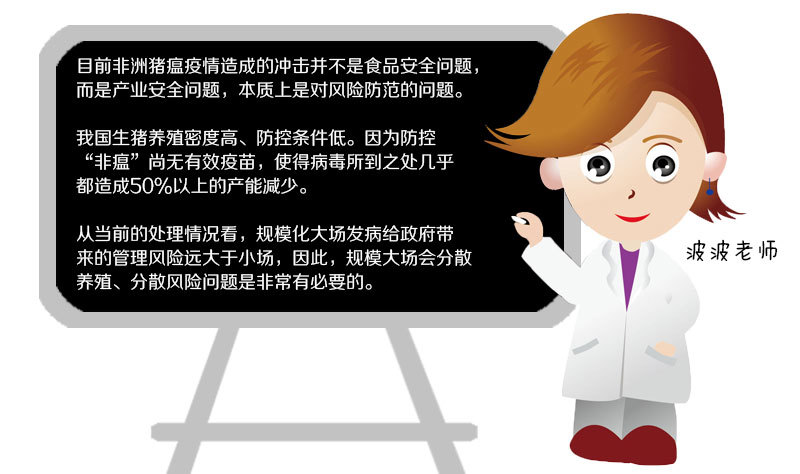 目前非洲猪瘟疫情造成的冲击并不是食品安全问题，而是产业安全问题，本质上是对风险防范的问题。

我国生猪养殖密度高、防控条件低。因为防控“非瘟”尚无有效疫苗，使得病毒所到之处几乎都造成50%以上的产能减少。

从当前的处理情况看，规模化大场发病给政府带来的管理风险远大于小场，因此，规模大场会分散养殖、分散风险问题是非常有必要的。

波波老师